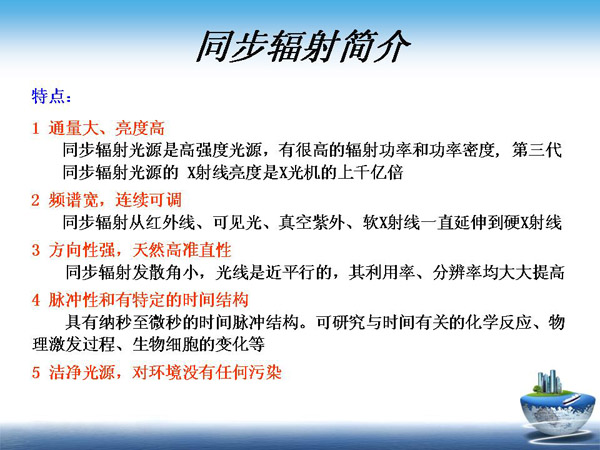 同步辐射简介

特点：

1 通量大、亮度高

同步辐射光源是高强度光源，有很高的辐射功率和功率密度，第三代同步辐射光源的 X射线亮度是X光机的上千亿倍

2 频谱宽，连续可调

同步辐射从红外线、可见光、真空紫外、软X射线一直延伸到硬X射线

3 方向性强，天然高准直性

同步辐射发散角小，光线是近平行的，其利用率、分辨率均大大提高

4 脉冲性和有特定的时间结构

具有纳秒至微秒的时间脉冲结构。可研究与时间有关的化学反应、物理激发过程、生物细胞的变化等

5 洁净光源，对环境没有任何污染